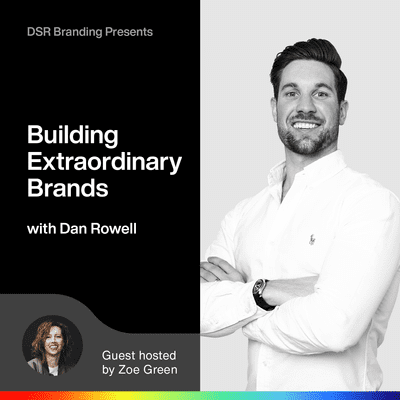 DSR Branding Presents

Building Extraordinary Brands

with Dan Rowell

Guest hosted by Zoe Green